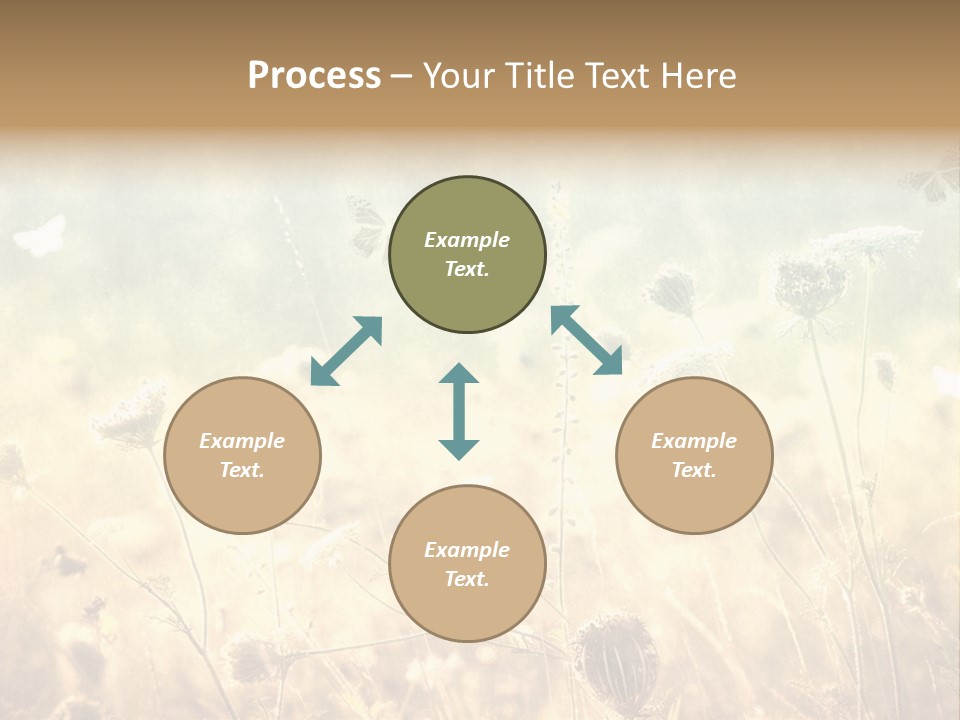 Process – Your Title Text Here

Example Text.

Example Text.

Example Text.

Example Text.